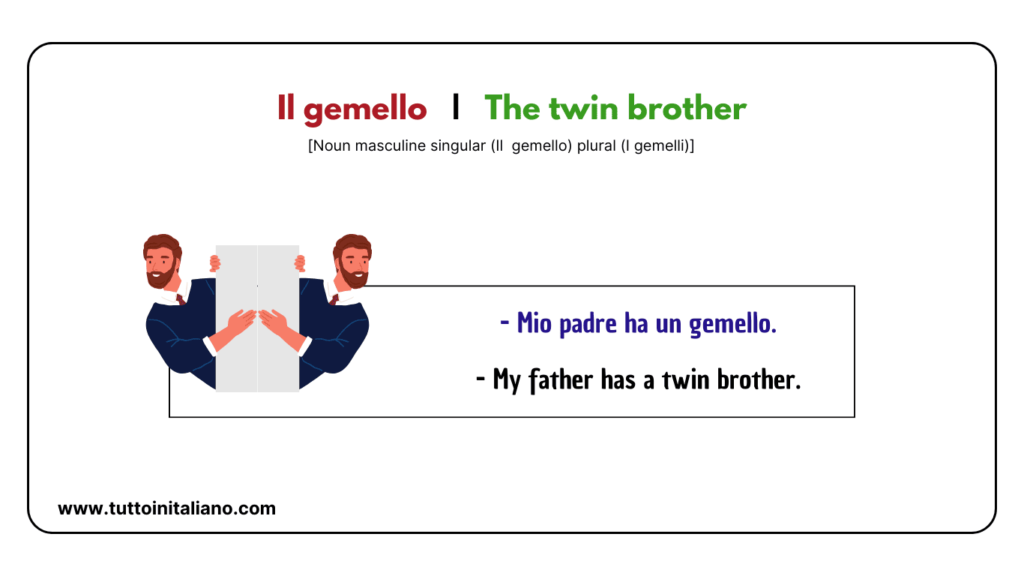 Il gemello | The twin brother

[Noun masculine singular (Il  gemello) plural (I gemelli)]

- Mio padre ha un gemello.

- My father has a twin brother.

www.tuttoinitaliano.com